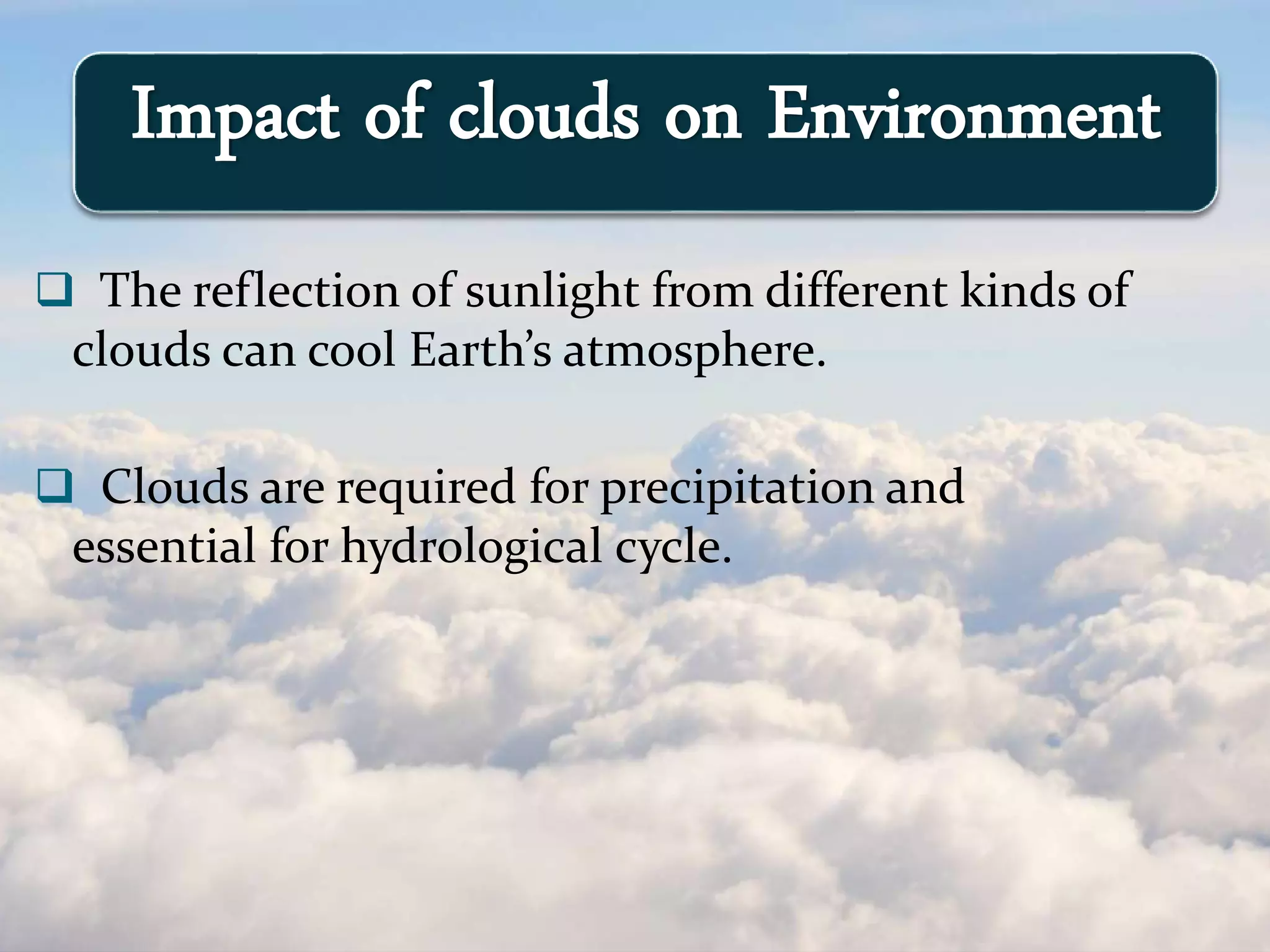 Impact of clouds on Environment

❑ The reflection of sunlight from different kinds of clouds can cool Earth’s atmosphere.

❑ Clouds are required for precipitation and essential for hydrological cycle.